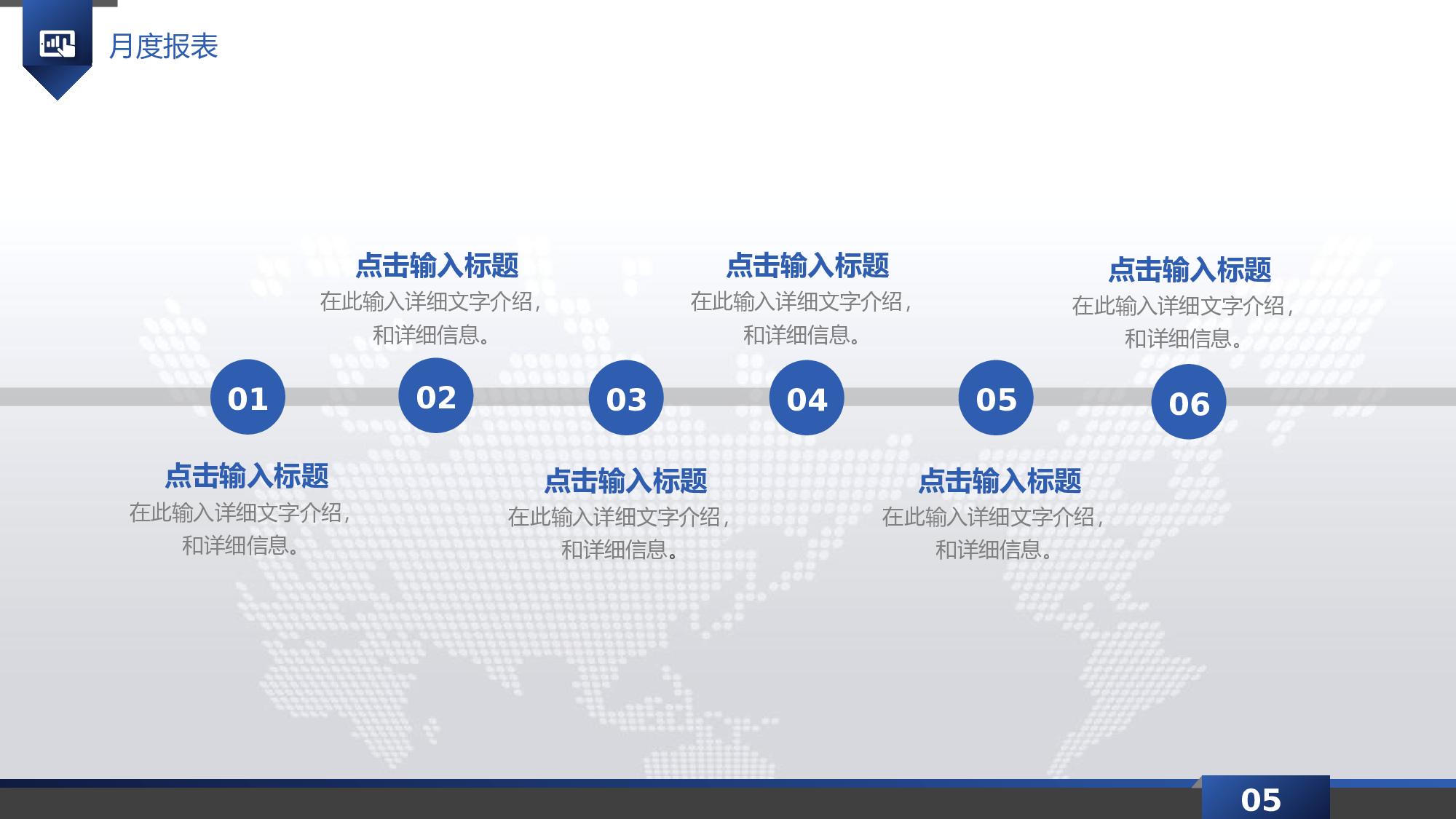 月度报表

点击输入标题
在此输入详细文字介绍，和详细信息。

点击输入标题
在此输入详细文字介绍，和详细信息。

点击输入标题
在此输入详细文字介绍，和详细信息。

01

02

03

04

05

06

点击输入标题
在此输入详细文字介绍，和详细信息。

点击输入标题
在此输入详细文字介绍，和详细信息。

点击输入标题
在此输入详细文字介绍，和详细信息。

05